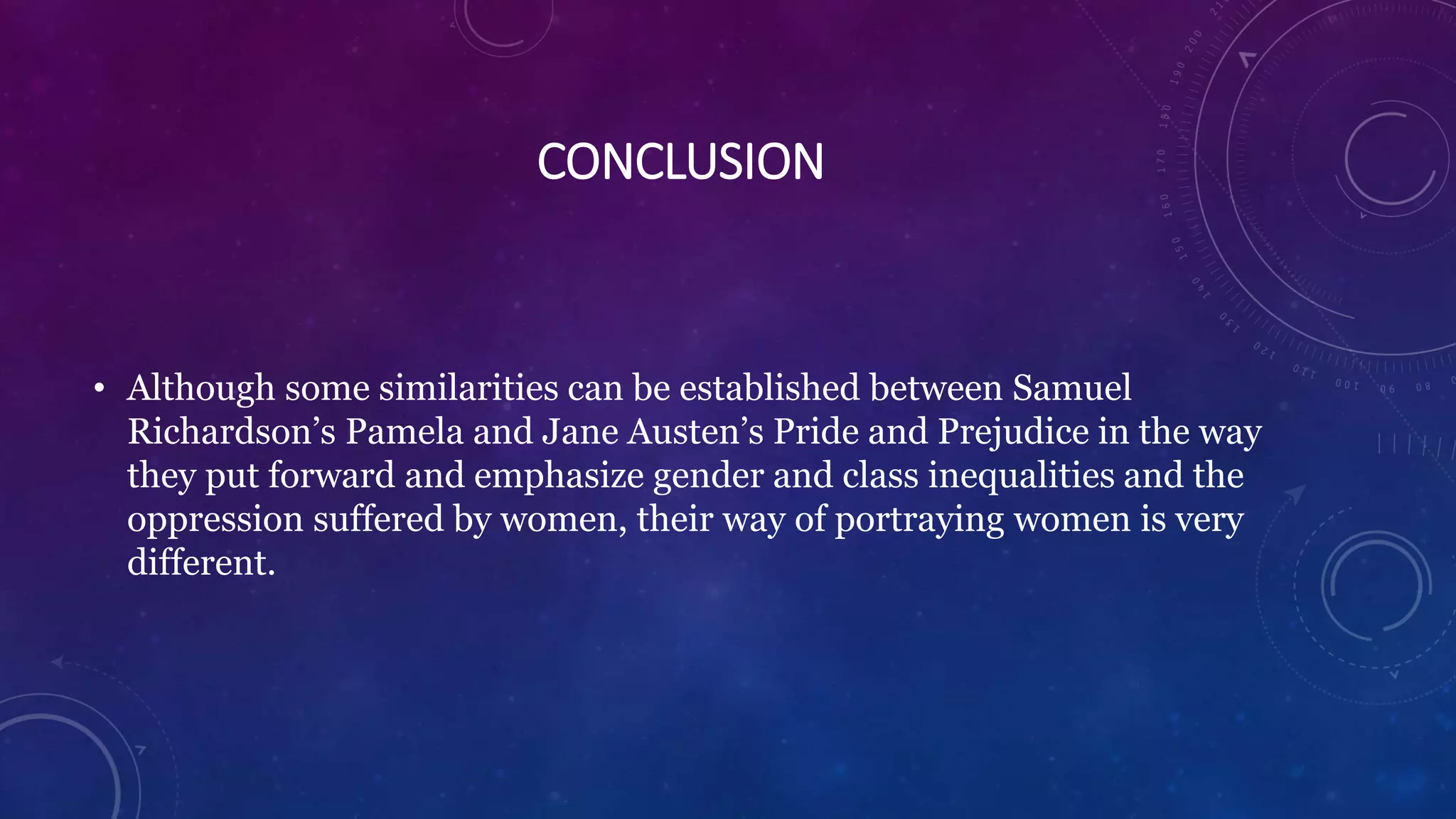 CONCLUSION

• Although some similarities can be established between Samuel Richardson’s Pamela and Jane Austen’s Pride and Prejudice in the way they put forward and emphasize gender and class inequalities and the oppression suffered by women, their way of portraying women is very different.